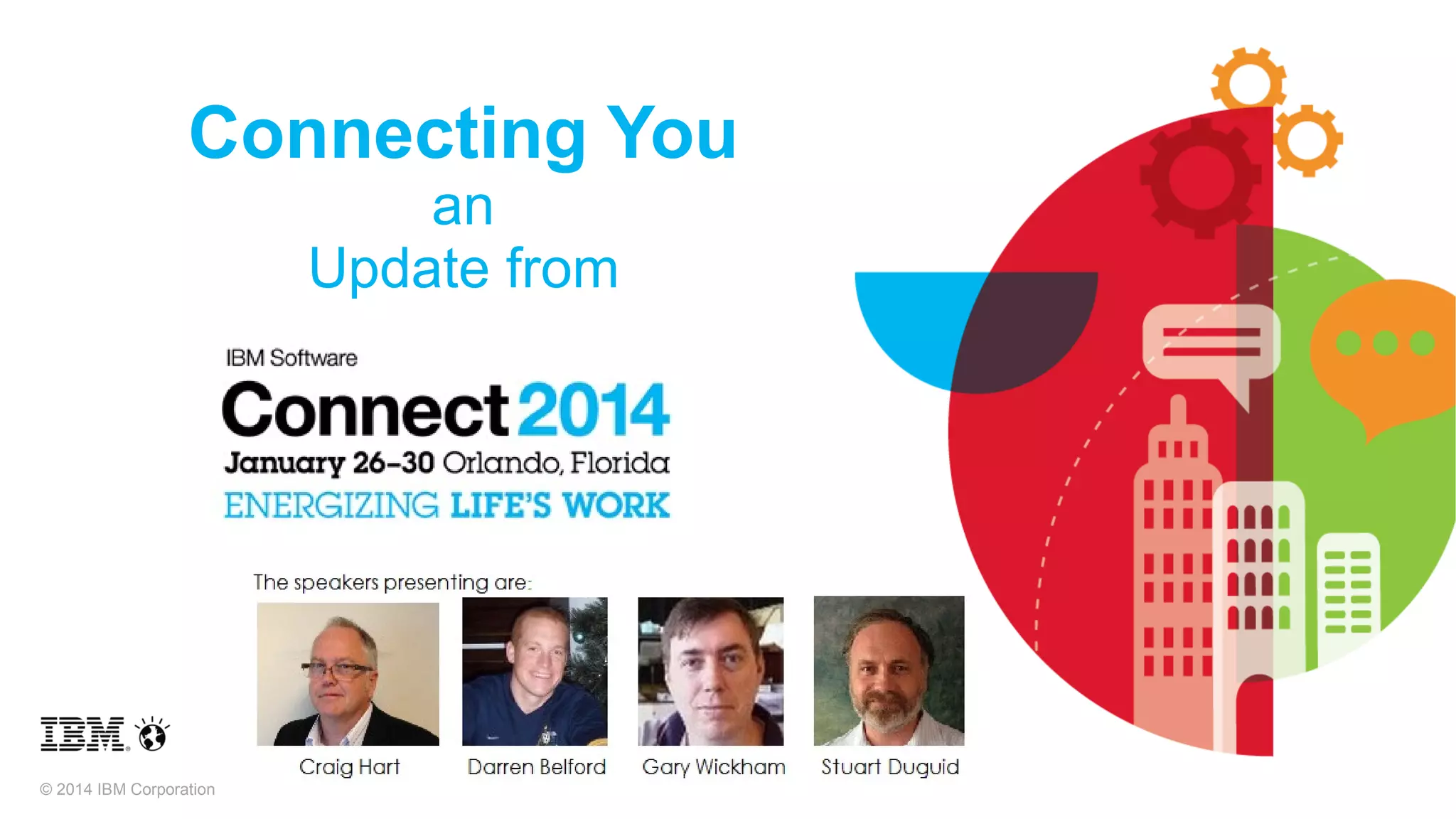 Connecting You
an
Update from

IBM Software
Connect 2014
January 26–30 Orlando, Florida
ENERGIZING LIFE'S WORK

The speakers presenting are:

Craig Hart
Darren Belford
Gary Wickham
Stuart Duguid

IBM

© 2014 IBM Corporation